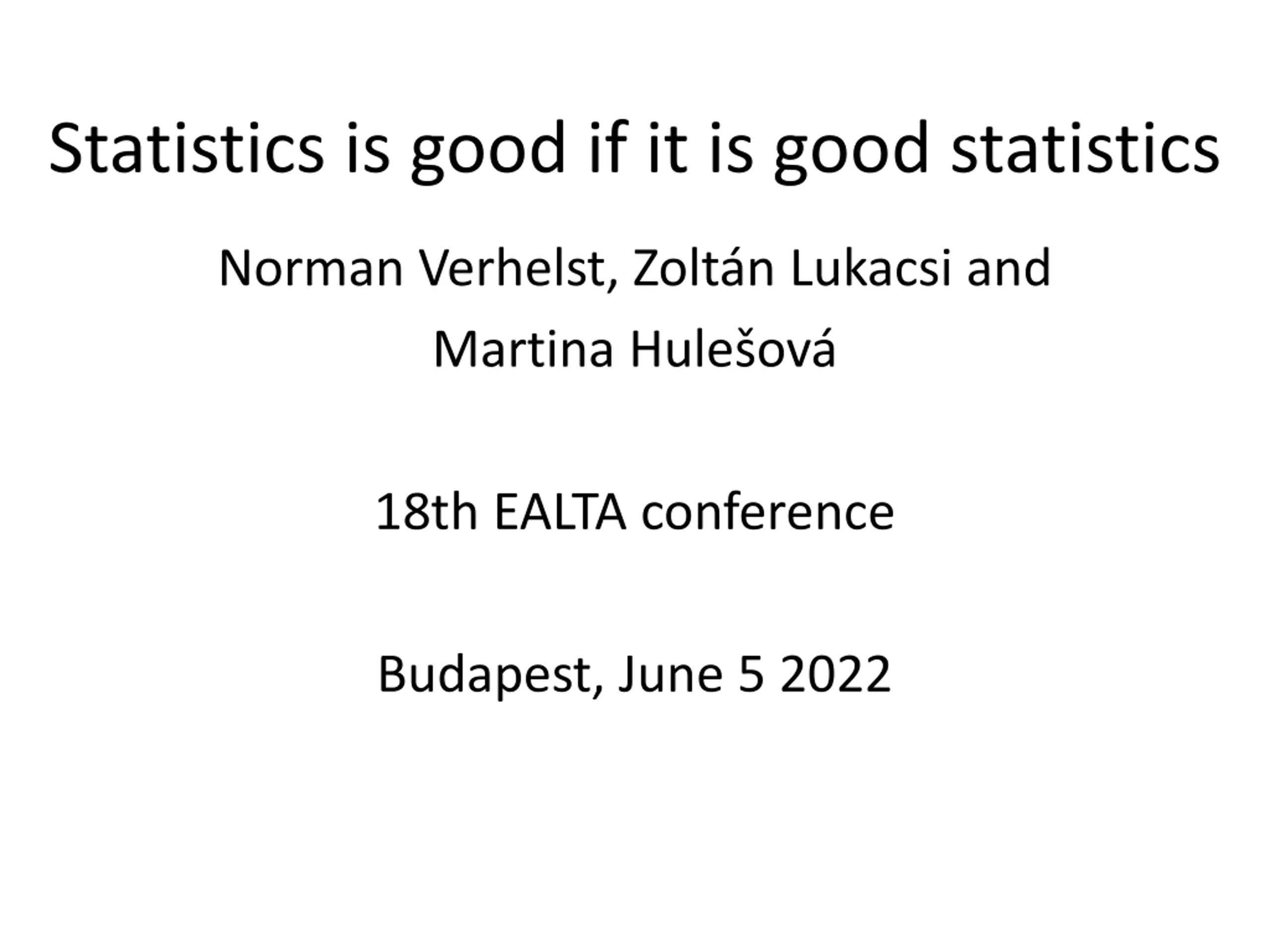 Statistics is good if it is good statistics

Norman Verhelst, Zoltán Lukacsi and Martina Hulešová

18th EALTA conference

Budapest, June 5 2022